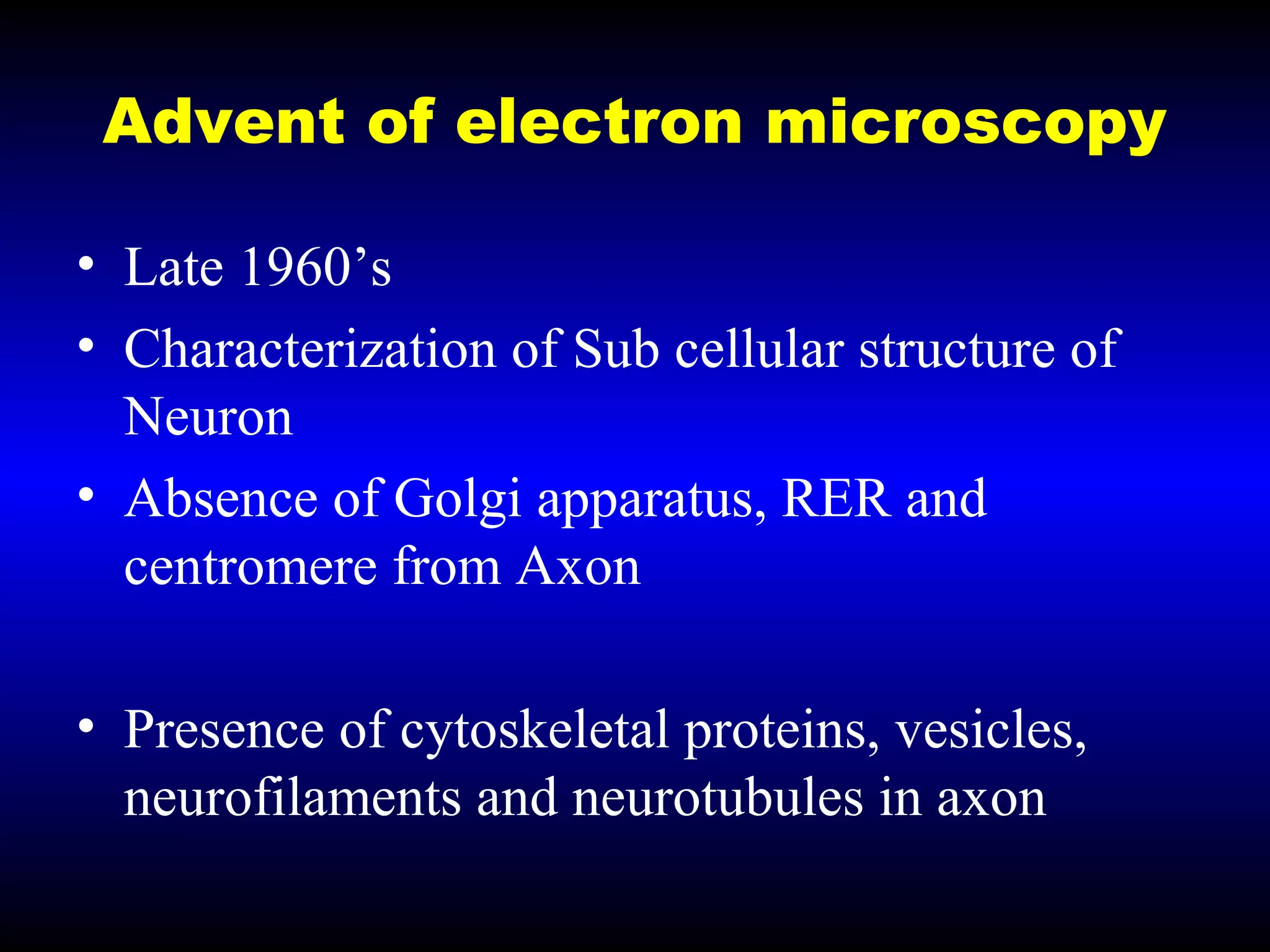 Advent of electron microscopy

• Late 1960’s
• Characterization of Sub cellular structure of Neuron
• Absence of Golgi apparatus, RER and centromere from Axon

• Presence of cytoskeletal proteins, vesicles, neurofilaments and neurotubules in axon